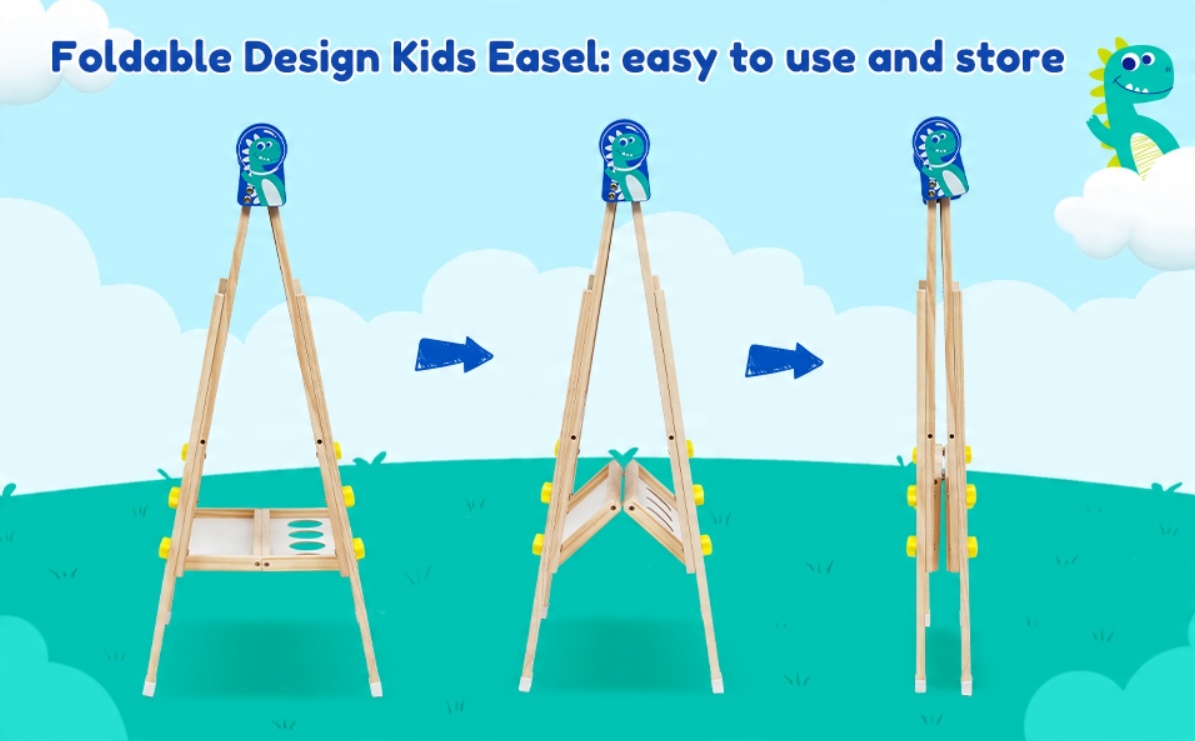 Foldable Design Kids Easel: easy to use and store